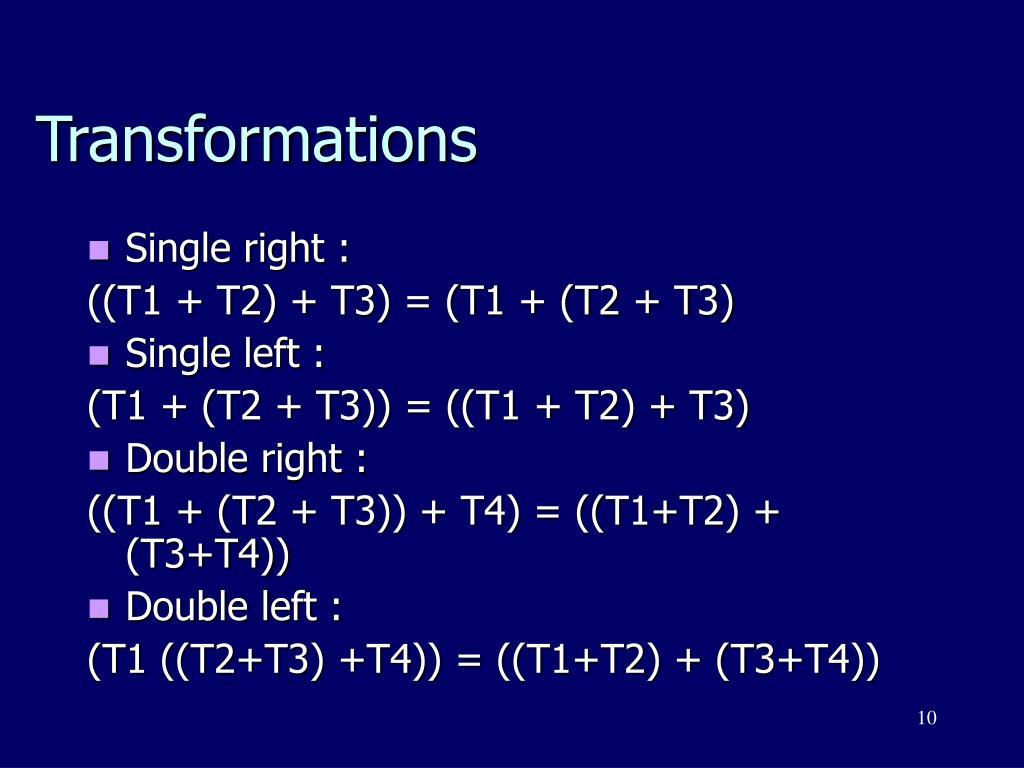 Transformations

Single right :
((T1 + T2) + T3) = (T1 + (T2 + T3)

Single left :
(T1 + (T2 + T3)) = ((T1 + T2) + T3)

Double right :
((T1 + (T2 + T3)) + T4) = ((T1+T2) + (T3+T4))

Double left :
(T1 ((T2+T3) +T4)) = ((T1+T2) + (T3+T4))

10